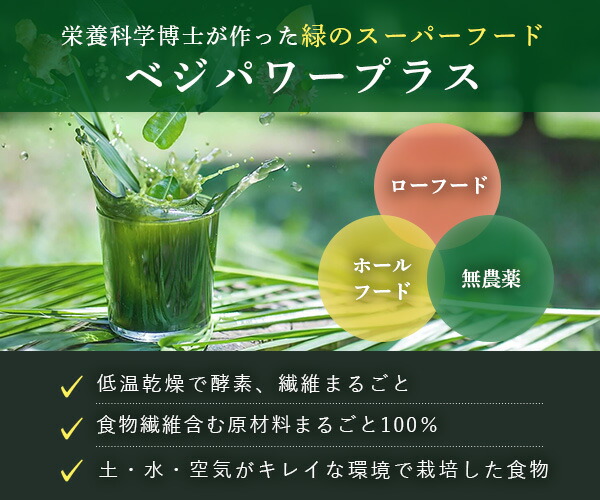 栄養科学博士が作った緑のスーパーフード
ベジパワープラス

ローフード
ホールフード
無農薬

✓ 低温乾燥で酵素、繊維まるごと
✓ 食物繊維含む原材料まるごと100%
✓ 土・水・空気がキレイな環境で栽培した食物